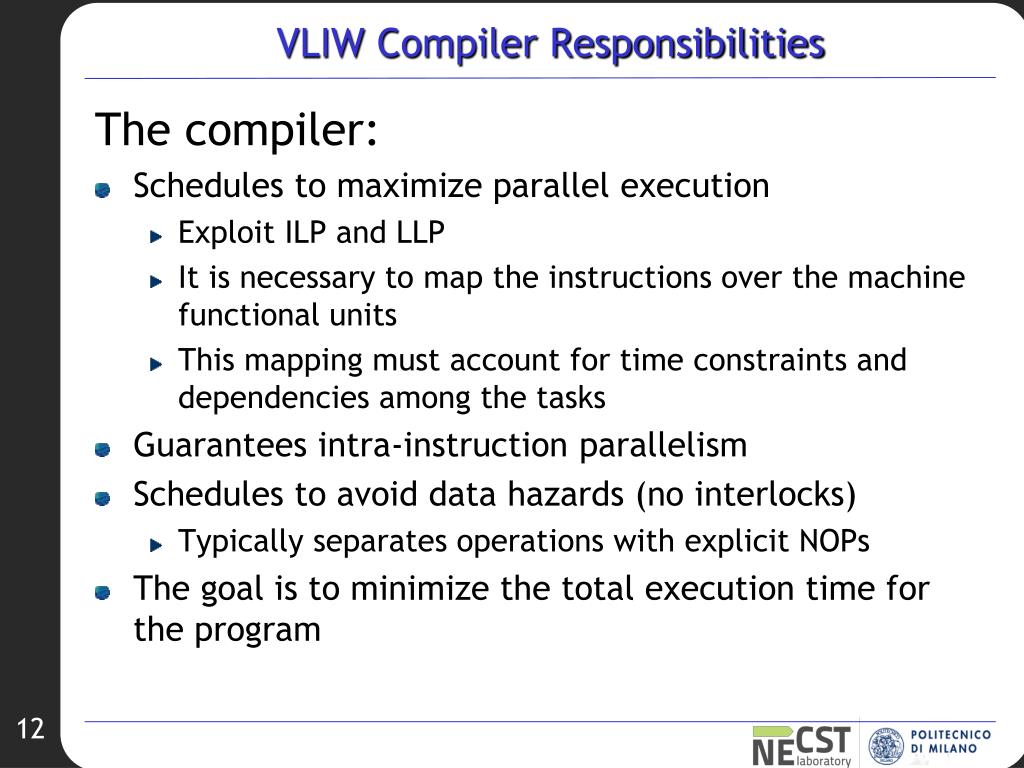 VLIW Compiler Responsibilities

The compiler:

Schedules to maximize parallel execution

Exploit ILP and LLP

It is necessary to map the instructions over the machine functional units

This mapping must account for time constraints and dependencies among the tasks

Guarantees intra-instruction parallelism

Schedules to avoid data hazards (no interlocks)

Typically separates operations with explicit NOPs

The goal is to minimize the total execution time for the program

12

NECST laboratory

POLITECNICO DI MILANO